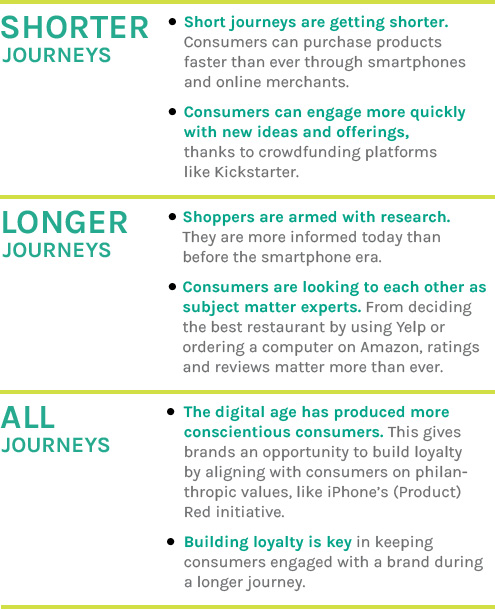 SHORTER
JOURNEYS

• Short journeys are getting shorter. Consumers can purchase products faster than ever through smartphones and online merchants.

• Consumers can engage more quickly with new ideas and offerings, thanks to crowdfunding platforms like Kickstarter.

LONGER
JOURNEYS

• Shoppers are armed with research. They are more informed today than before the smartphone era.

• Consumers are looking to each other as subject matter experts. From deciding the best restaurant by using Yelp or ordering a computer on Amazon, ratings and reviews matter more than ever.

ALL
JOURNEYS

• The digital age has produced more conscientious consumers. This gives brands an opportunity to build loyalty by aligning with consumers on philanthropic values, like iPhone's (Product) Red initiative.

• Building loyalty is key in keeping consumers engaged with a brand during a longer journey.